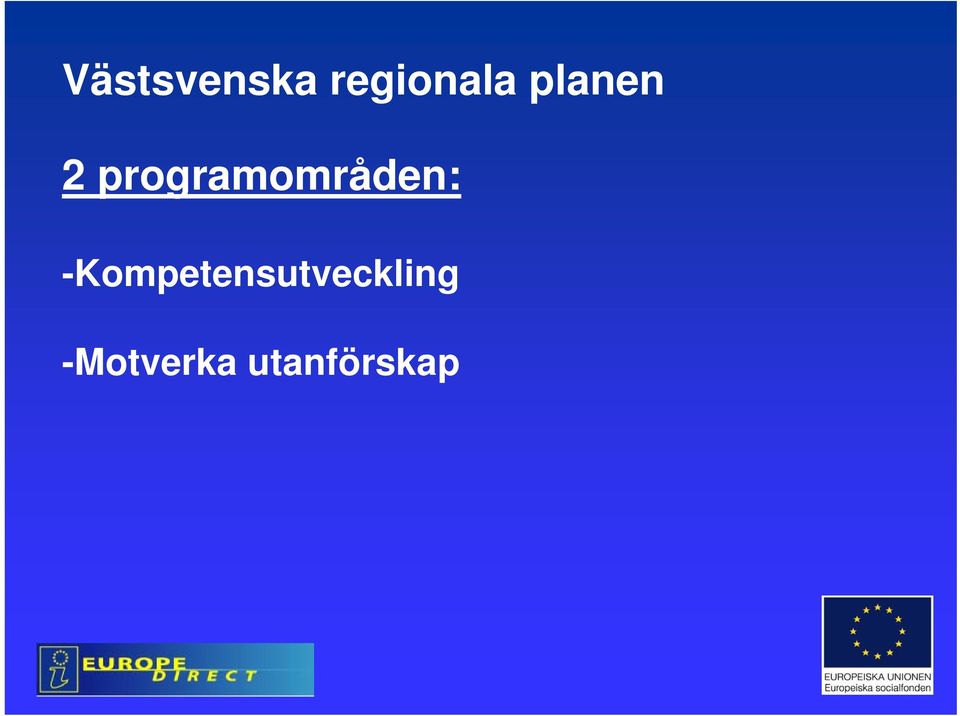 Västsvenska regionala planen

2 programområden:

-Kompetensutveckling

-Motverka utanförskap

EUROPE DIRECT

EUROPEISKA UNIONEN
Europeiska socialfonden